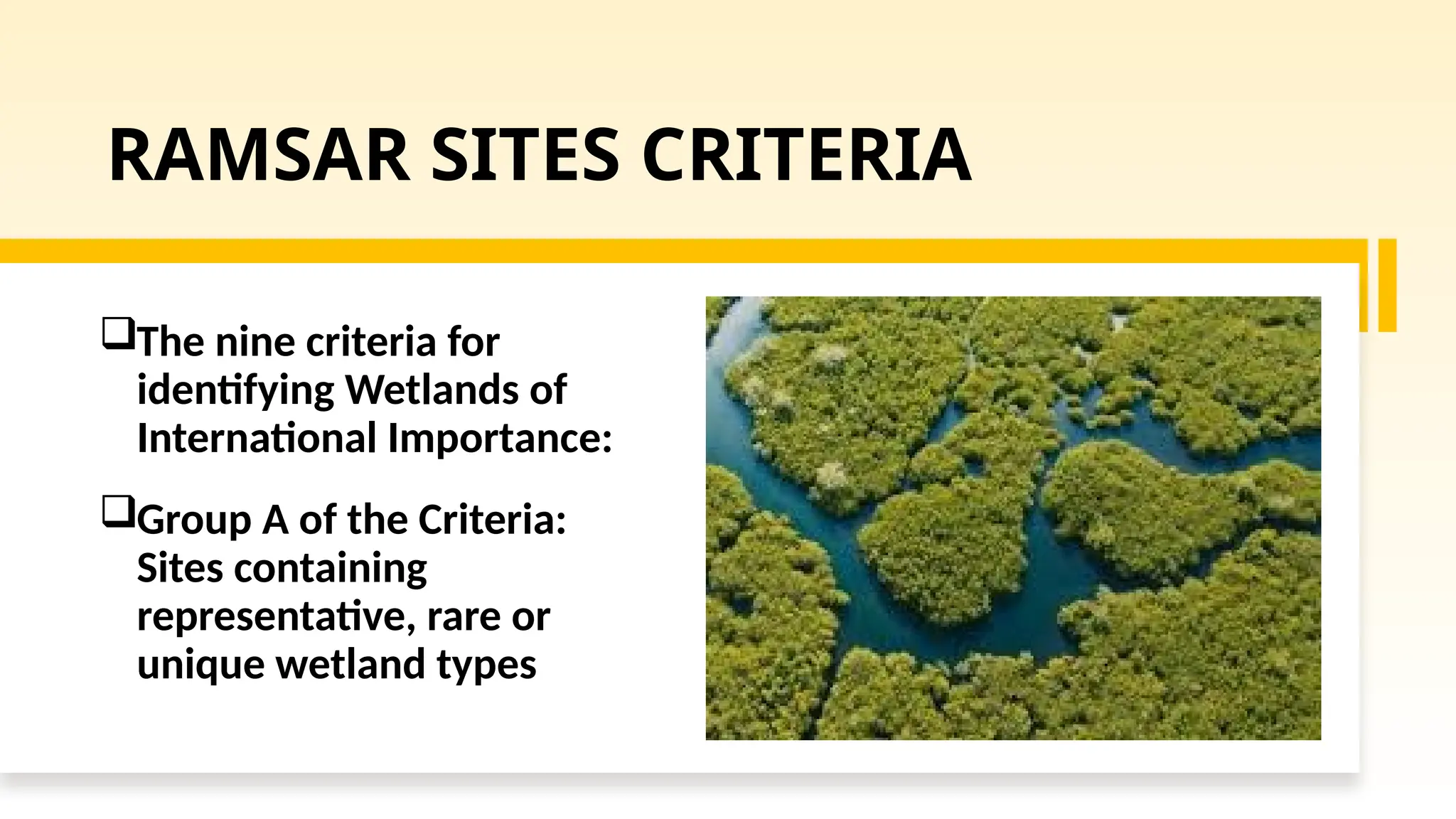 RAMSAR SITES CRITERIA

❑The nine criteria for identifying Wetlands of International Importance:

❑Group A of the Criteria: Sites containing representative, rare or unique wetland types